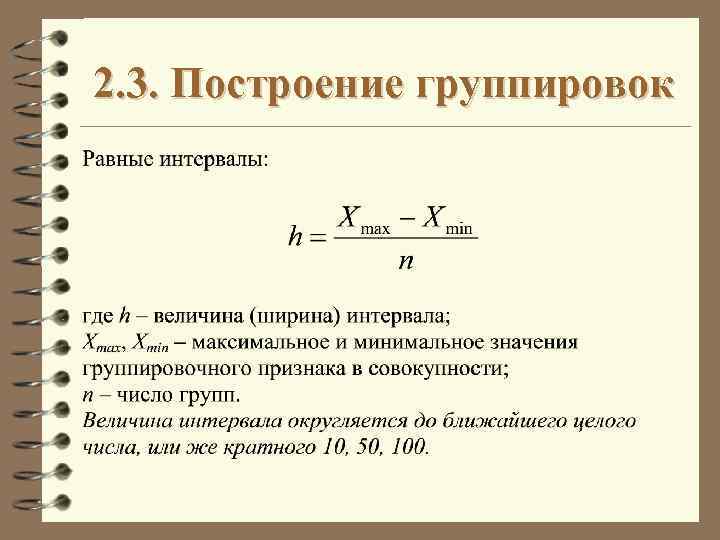 2.3. Построение группировок

Равные интервалы:

$h = \frac{X_{\max} - X_{\min}}{n}$

где $h$ – величина (ширина) интервала;
$X_{max}$, $X_{min}$ – максимальное и минимальное значения группировочного признака в совокупности;
$n$ – число групп.
Величина интервала округляется до ближайшего целого числа, или же кратного 10, 50, 100.